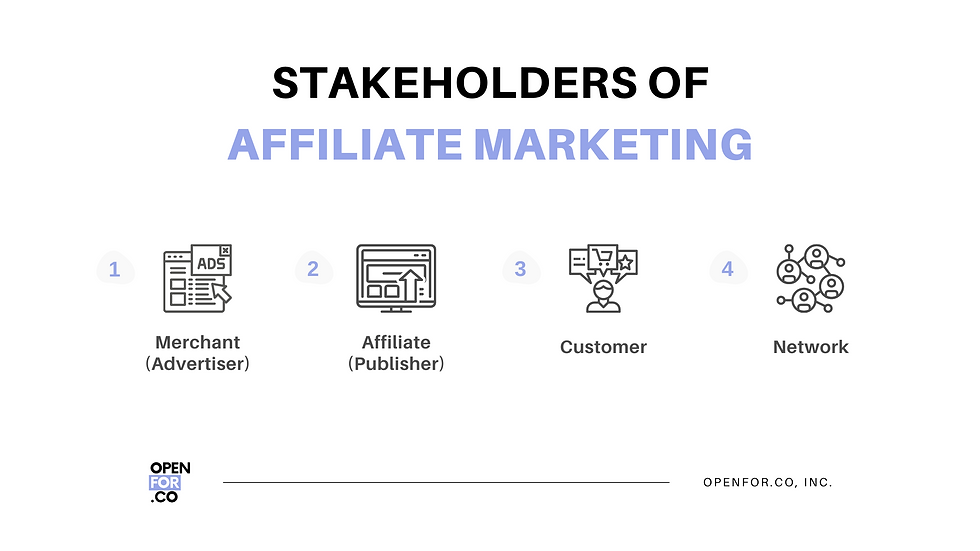 STAKEHOLDERS OF
AFFILIATE MARKETING

1
ADS
Merchant (Advertiser)

2
Affiliate (Publisher)

3
Customer

4
Network

OPEN
FOR
.CO

OPENFOR.CO, INC.